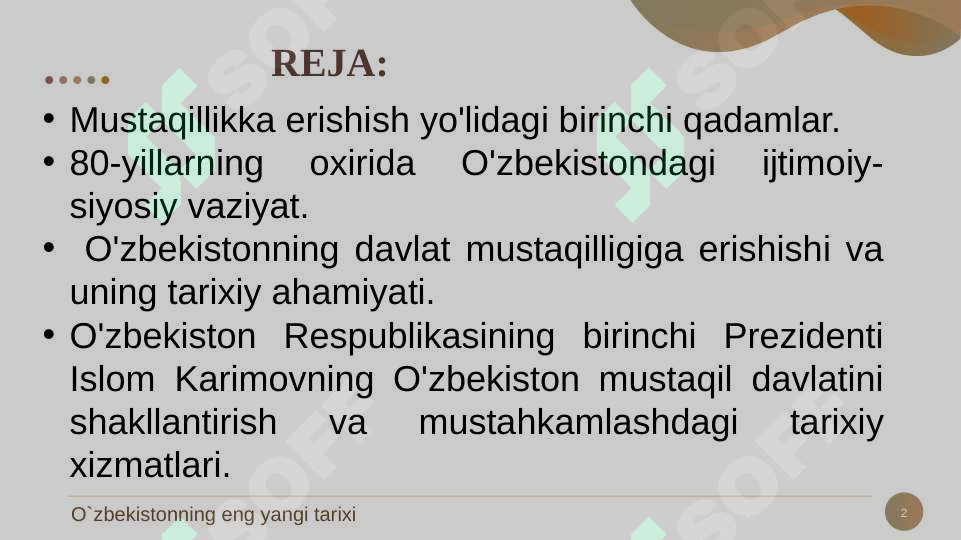 REJA:

• Mustaqillikka erishish yo'lidagi birinchi qadamlar.
• 80-yillarning oxirida O'zbekistondagi ijtimoiy-siyosiy vaziyat.
• O'zbekistonning davlat mustaqilligiga erishishi va uning tarixiy ahamiyati.
• O'zbekiston Respublikasining birinchi Prezidenti Islom Karimovning O'zbekiston mustaqil davlatini shakllantirish va mustahkamlashdagi tarixiy xizmatlari.

O`zbekistonning eng yangi tarixi

2